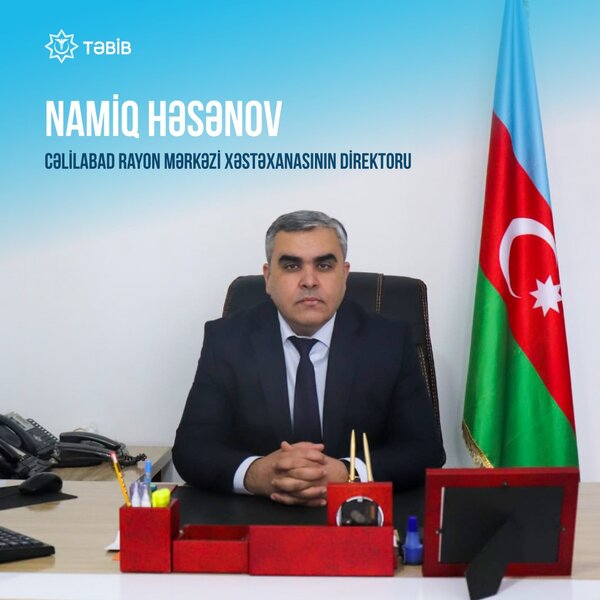 TƏBİB

NAMİQ HƏSƏNOV

CƏLİLABAD RAYON MƏRKƏZİ XƏSTƏXANASININ DİREKTORU